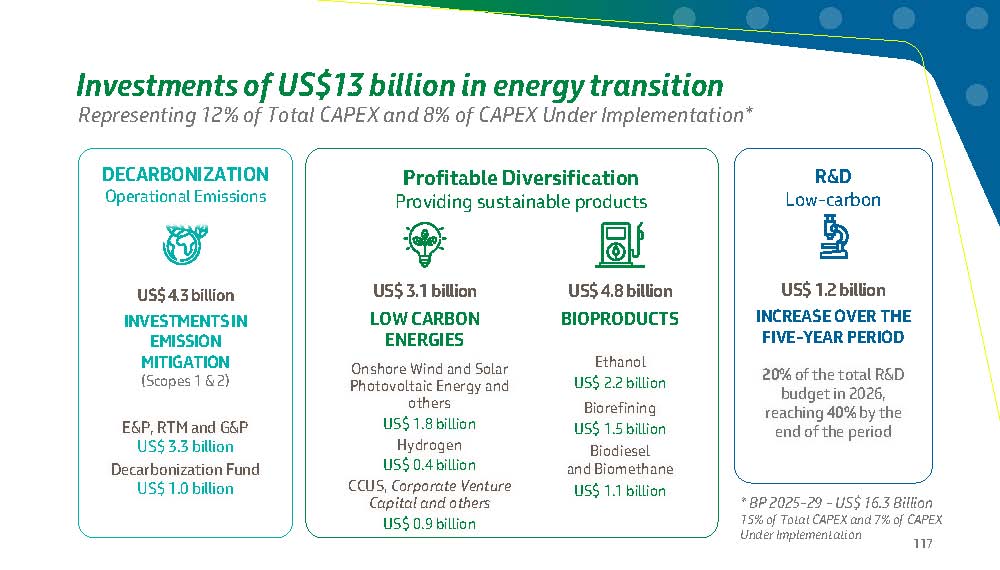 Investments of US$13 billion in energy transition
Representing 12% of Total CAPEX and 8% of CAPEX Under Implementation*

DECARBONIZATION
Operational Emissions

US$ 4.3 billion
INVESTMENTS IN EMISSION MITIGATION
(Scopes 1 & 2)

E&P, RTM and G&P
US$ 3.3 billion
Decarbonization Fund
US$ 1.0 billion

Profitable Diversification
Providing sustainable products

US$ 3.1 billion
LOW CARBON ENERGIES

Onshore Wind and Solar Photovoltaic Energy and others
US$ 1.8 billion
Hydrogen
US$ 0.4 billion
CCUS, Corporate Venture Capital and others
US$ 0.9 billion

US$ 4.8 billion
BIOPRODUCTS

Ethanol
US$ 2.2 billion
Biorefining
US$ 1.5 billion
Biodiesel and Biomethane
US$ 1.1 billion

R&D
Low-carbon

US$ 1.2 billion
INCREASE OVER THE FIVE-YEAR PERIOD

20% of the total R&D budget in 2026, reaching 40% by the end of the period

* BP 2025-29 - US$ 16.3 Billion
15% of Total CAPEX and 7% of CAPEX Under Implementation

117